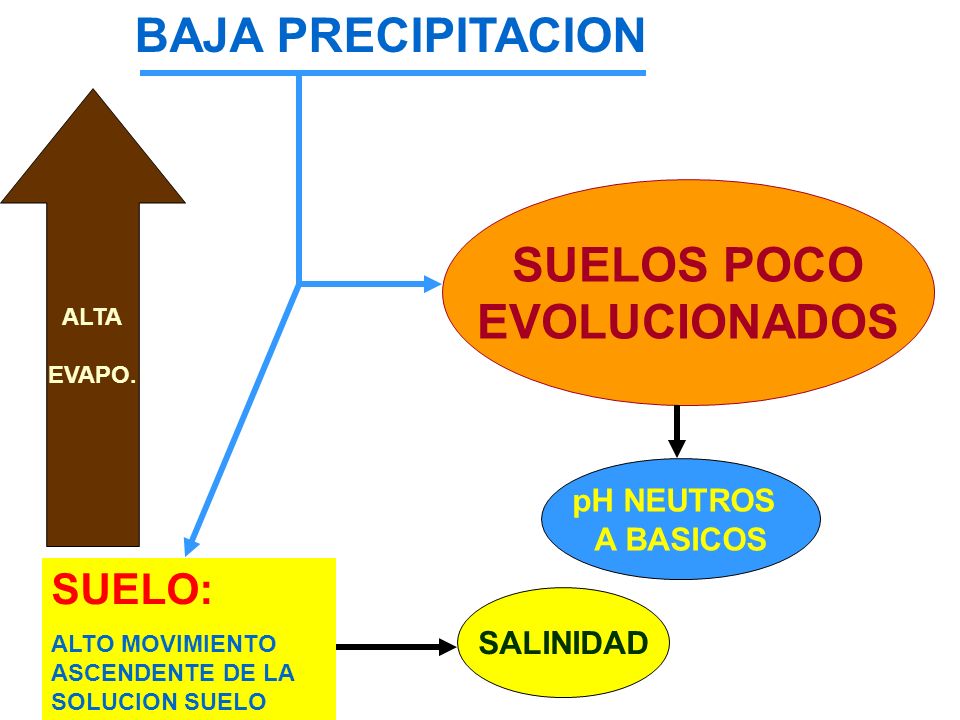 BAJA PRECIPITACION

ALTA

EVAPO.

SUELOS POCO EVOLUCIONADOS

pH NEUTROS A BASICOS

SUELO:

ALTO MOVIMIENTO ASCENDENTE DE LA SOLUCION SUELO

SALINIDAD